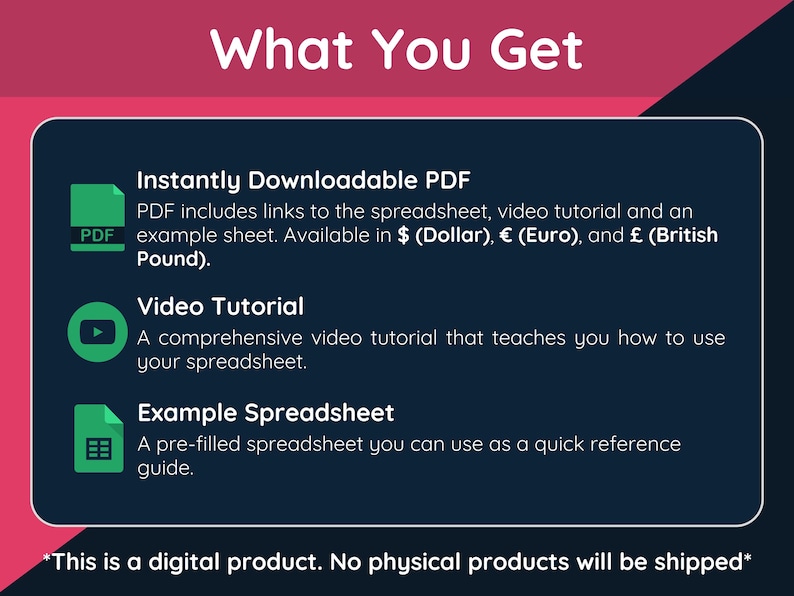 What You Get

PDF

Instantly Downloadable PDF
PDF includes links to the spreadsheet, video tutorial and an example sheet. Available in $ (Dollar), € (Euro), and £ (British Pound).

Video Tutorial
A comprehensive video tutorial that teaches you how to use your spreadsheet.

Example Spreadsheet
A pre-filled spreadsheet you can use as a quick reference guide.

*This is a digital product. No physical products will be shipped*